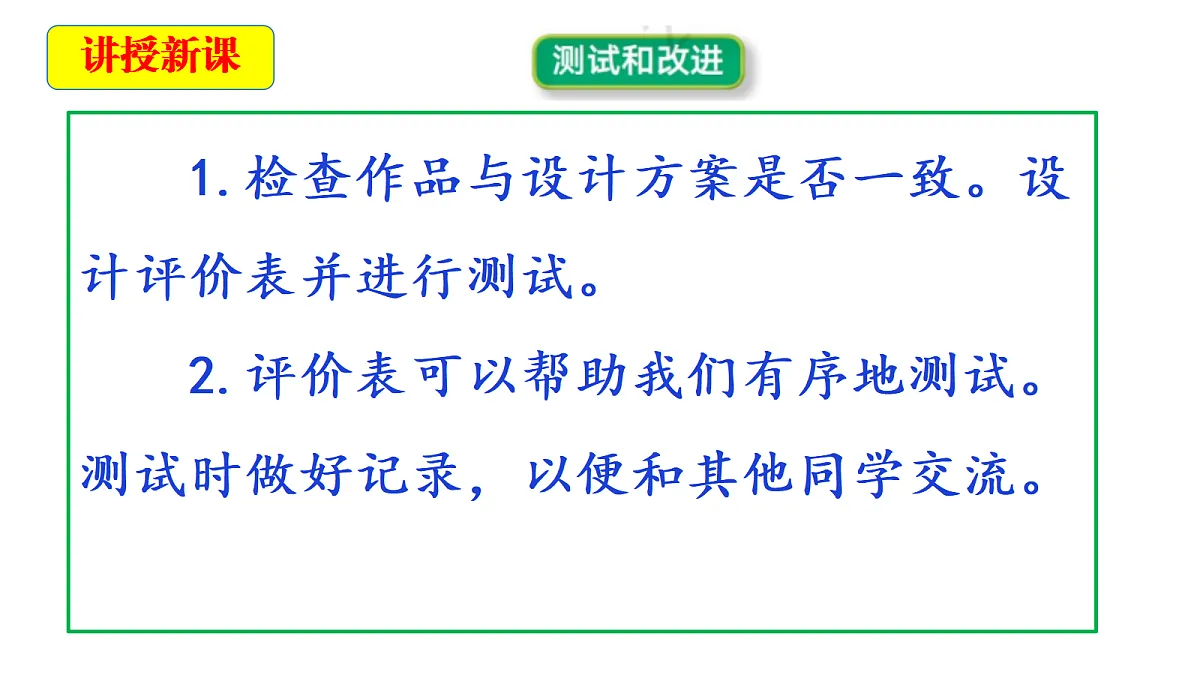 讲授新课

测试和改进

1. 检查作品与设计方案是否一致。设计评价表并进行测试。

2. 评价表可以帮助我们有序地测试。测试时做好记录，以便和其他同学交流。